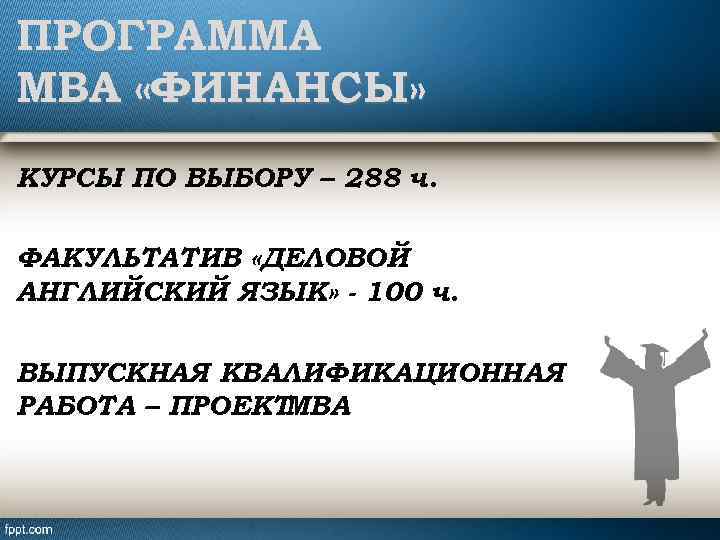 ПРОГРАММА
МВА «ФИНАНСЫ»

КУРСЫ ПО ВЫБОРУ – 288 ч.

ФАКУЛЬТАТИВ «ДЕЛОВОЙ АНГЛИЙСКИЙ ЯЗЫК» - 100 ч.

ВЫПУСКНАЯ КВАЛИФИКАЦИОННАЯ РАБОТА – ПРОЕКТМВА

fppt.com